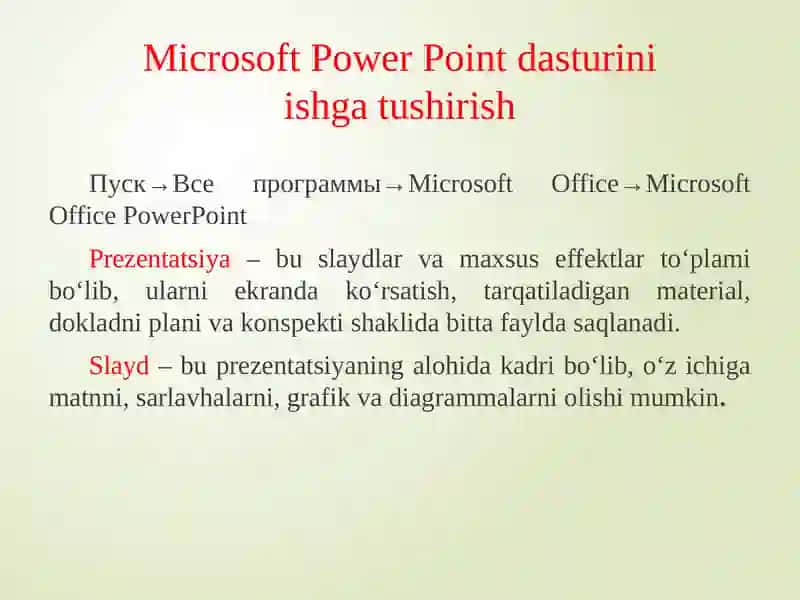 Microsoft Power Point dasturini ishga tushirish

Пуск→Все программы→Microsoft Office→Microsoft Office PowerPoint

Prezentatsiya – bu slaydlar va maxsus effektlar to‘plami bo‘lib, ularni ekranda ko‘rsatish, tarqatiladigan material, dokladni plani va konspekti shaklida bitta faylda saqlanadi.

Slayd – bu prezentatsiyaning alohida kadri bo‘lib, o‘z ichiga matnni, sarlavhalarni, grafik va diagrammalarni olishi mumkin.